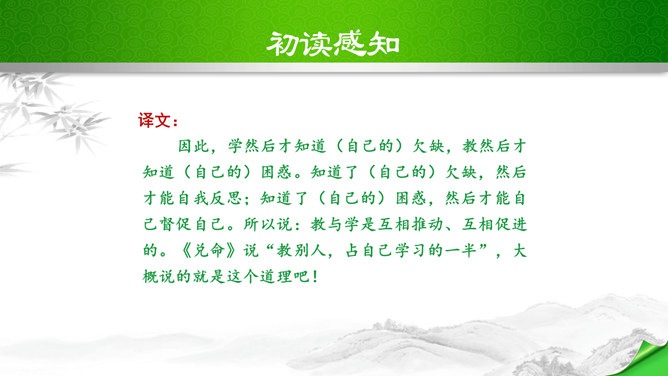 初读感知

译文：

因此，学然后才知道（自己的）欠缺，教然后才知道（自己的）困惑。知道了（自己的）欠缺，然后才能自我反思；知道了（自己的）困惑，然后才能自己督促自己。所以说：教与学是互相推动、互相促进的。《兑命》说“教别人，占自己学习的一半”，大概说的就是这个道理吧！